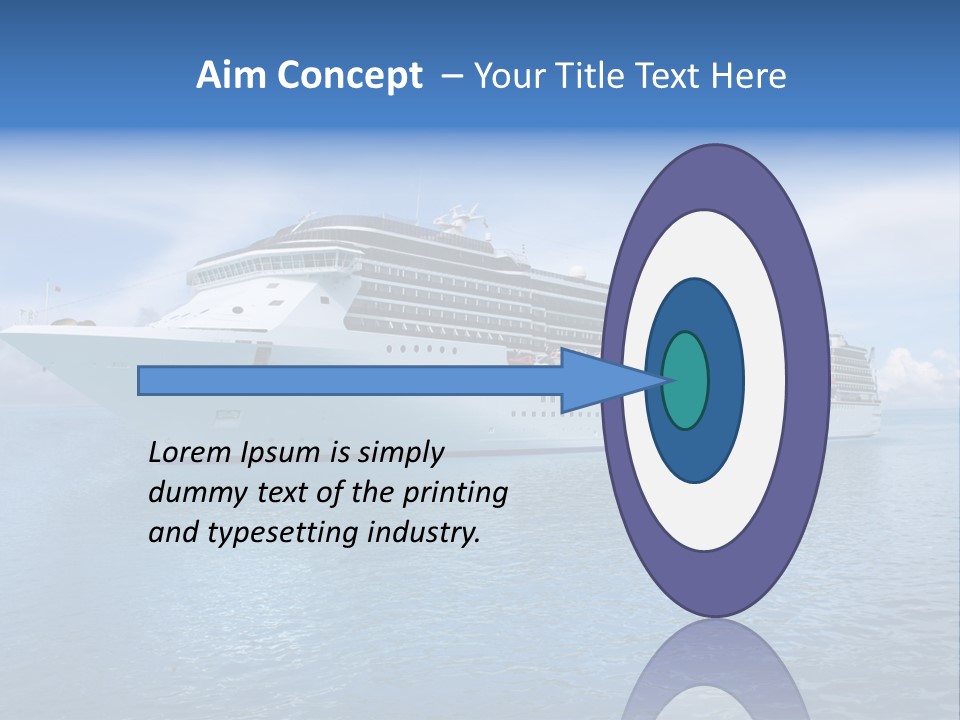 Aim Concept – Your Title Text Here

Lorem Ipsum is simply dummy text of the printing and typesetting industry.